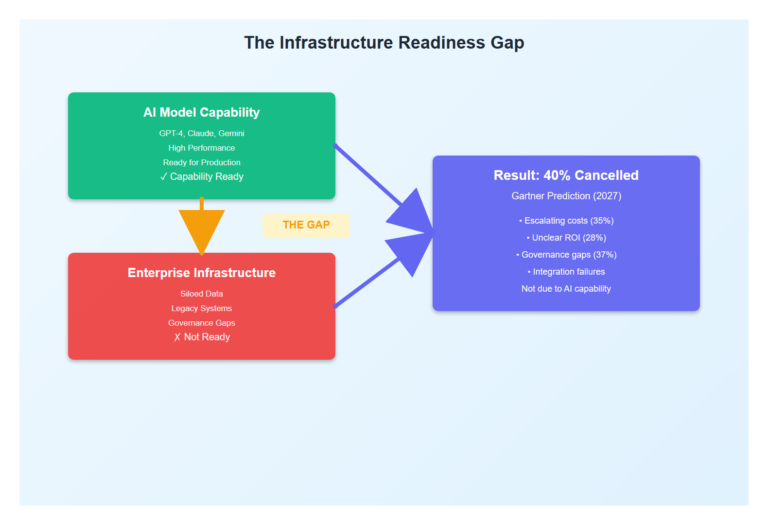 The Infrastructure Readiness Gap

AI Model Capability

GPT-4, Claude, Gemini
High Performance
Ready for Production
✓ Capability Ready

THE GAP

Enterprise Infrastructure

Siloed Data
Legacy Systems
Governance Gaps
✗ Not Ready

Result: 40% Cancelled

Gartner Prediction (2027)

• Escalating costs (35%)
• Unclear ROI (28%)
• Governance gaps (37%)
• Integration failures
Not due to AI capability